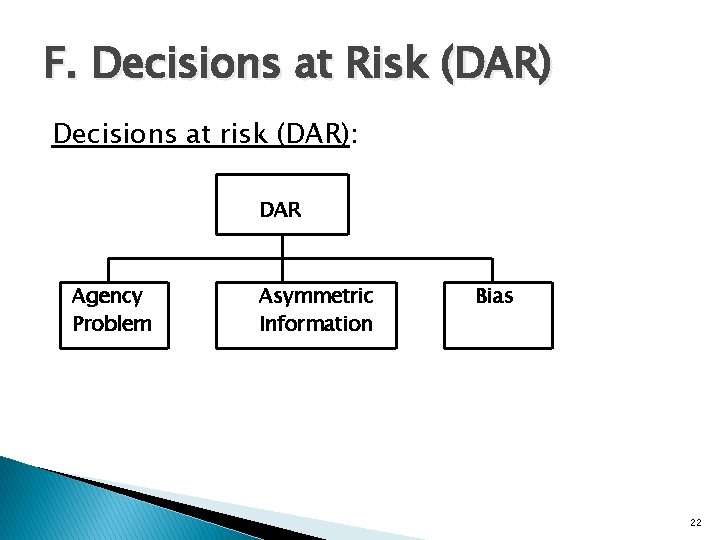 F. Decisions at Risk (DAR)

Decisions at risk (DAR):

DAR

Agency Problem

Asymmetric Information

Bias

22